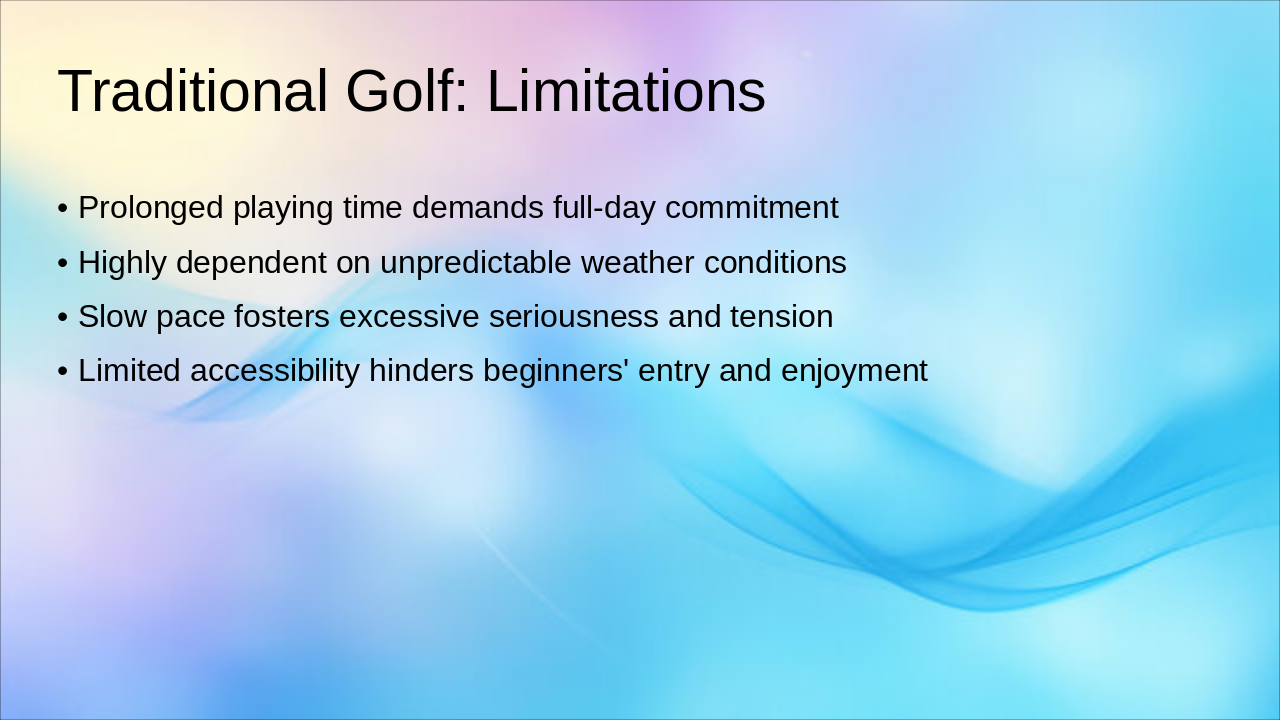 Traditional Golf: Limitations

• Prolonged playing time demands full-day commitment
• Highly dependent on unpredictable weather conditions
• Slow pace fosters excessive seriousness and tension
• Limited accessibility hinders beginners' entry and enjoyment